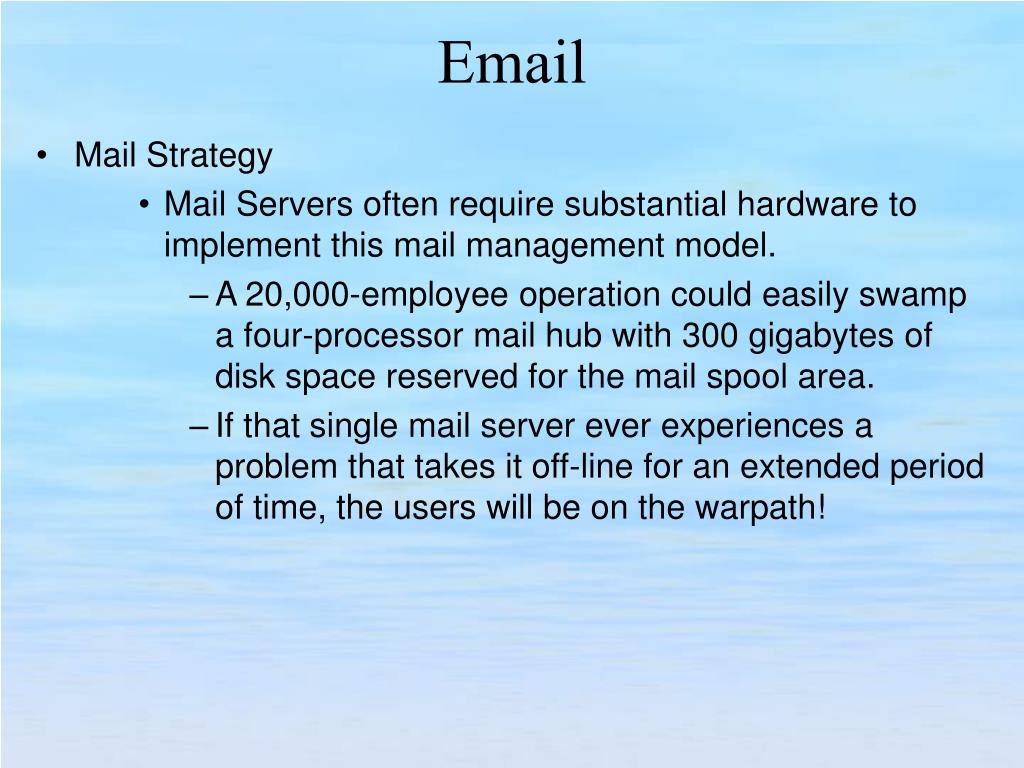 Email

• Mail Strategy

• Mail Servers often require substantial hardware to implement this mail management model.

– A 20,000-employee operation could easily swamp a four-processor mail hub with 300 gigabytes of disk space reserved for the mail spool area.

– If that single mail server ever experiences a problem that takes it off-line for an extended period of time, the users will be on the warpath!